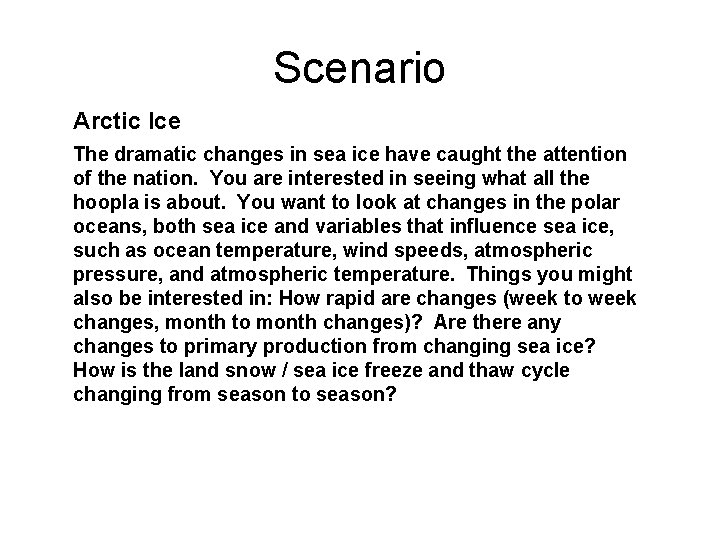 Scenario

Arctic Ice

The dramatic changes in sea ice have caught the attention of the nation. You are interested in seeing what all the hoopla is about. You want to look at changes in the polar oceans, both sea ice and variables that influence sea ice, such as ocean temperature, wind speeds, atmospheric pressure, and atmospheric temperature. Things you might also be interested in: How rapid are changes (week to week changes, month to month changes)? Are there any changes to primary production from changing sea ice? How is the land snow / sea ice freeze and thaw cycle changing from season to season?